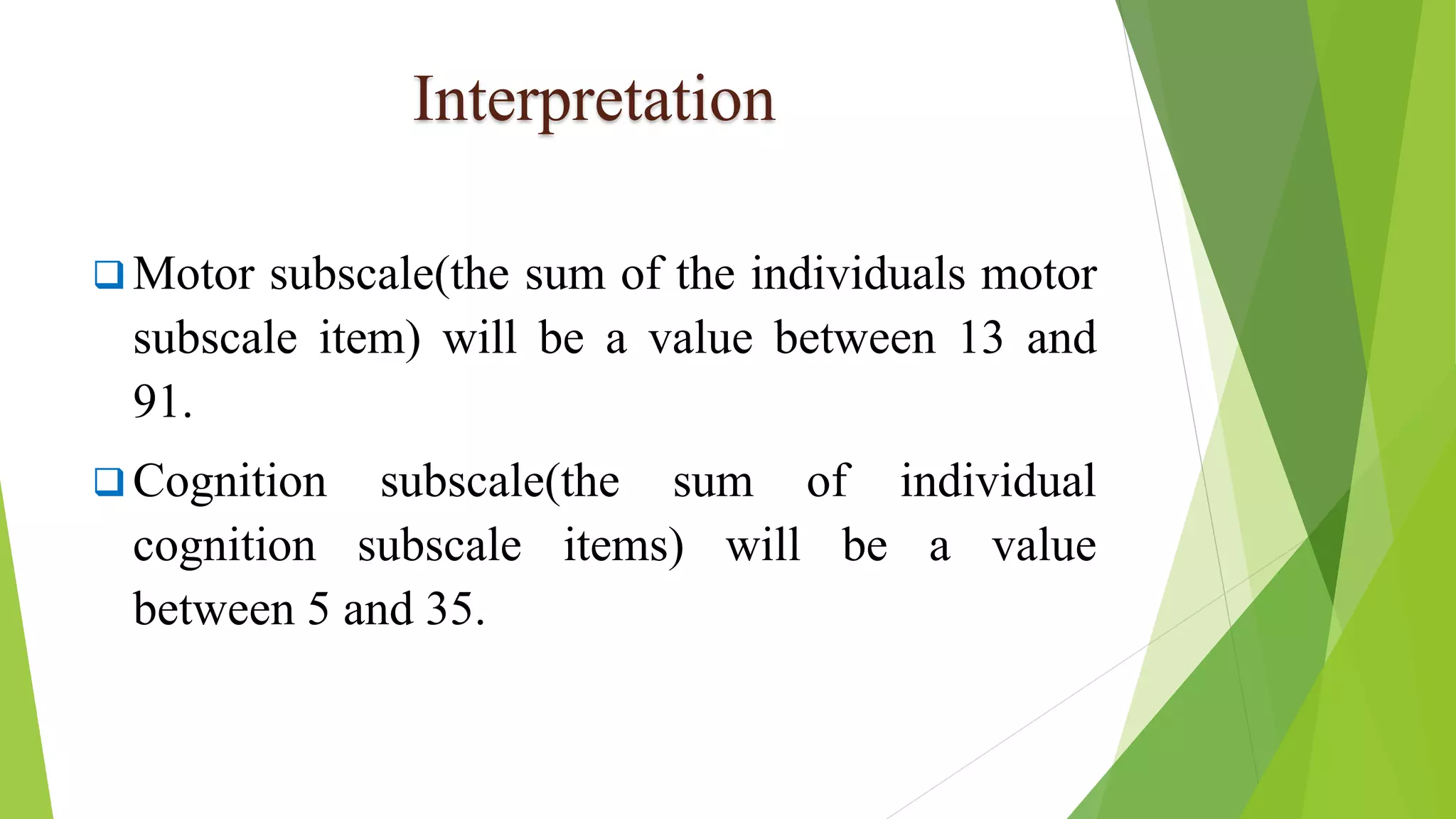 Interpretation

❑ Motor subscale(the sum of the individuals motor subscale item) will be a value between 13 and 91.

❑ Cognition subscale(the sum of individual cognition subscale items) will be a value between 5 and 35.